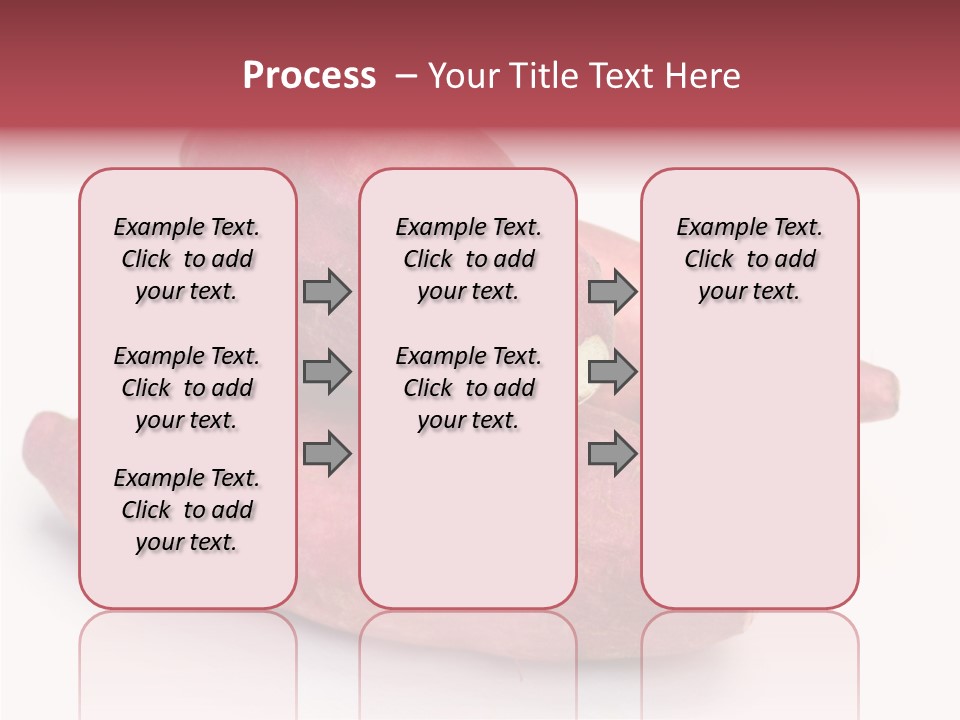 Process – Your Title Text Here

Example Text. Click to add your text.

Example Text. Click to add your text.

Example Text. Click to add your text.

Example Text. Click to add your text.

Example Text. Click to add your text.

Example Text. Click to add your text.